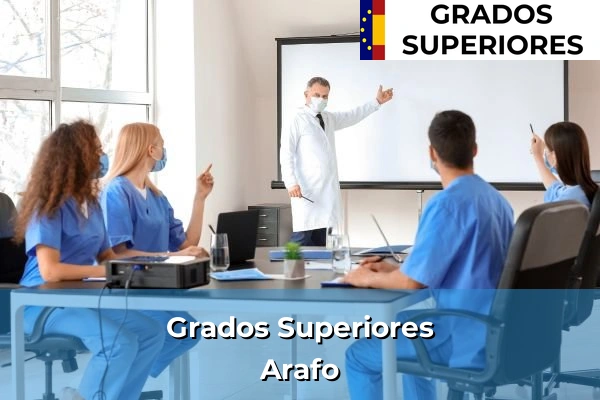 GRADOS SUPERIORES

Grados Superiores
Arafo